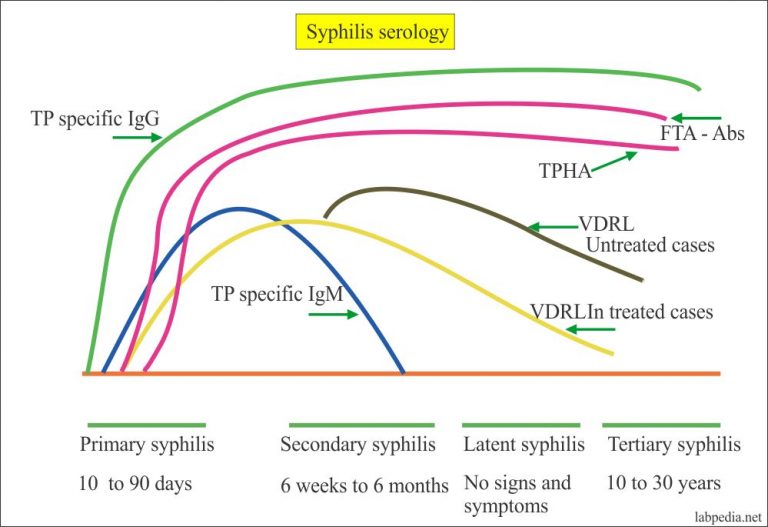 Syphilis serology

TP specific IgG

FTA - Abs

TPHA

VDRL
Untreated cases

TP specific IgM

VDRLIn treated cases

Primary syphilis
10 to 90 days

Secondary syphilis
6 weeks to 6 months

Latent syphilis
No signs and symptoms

Tertiary syphilis
10 to 30 years

labpedia.net